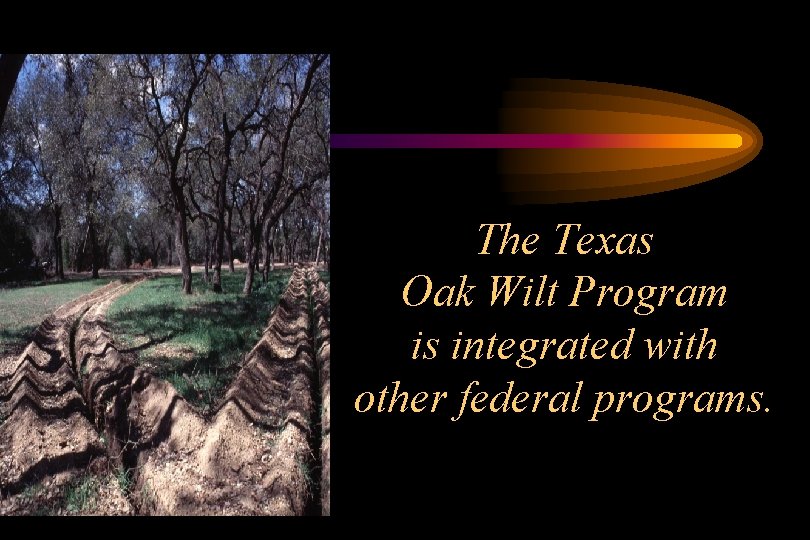 The Texas Oak Wilt Program is integrated with other federal programs.